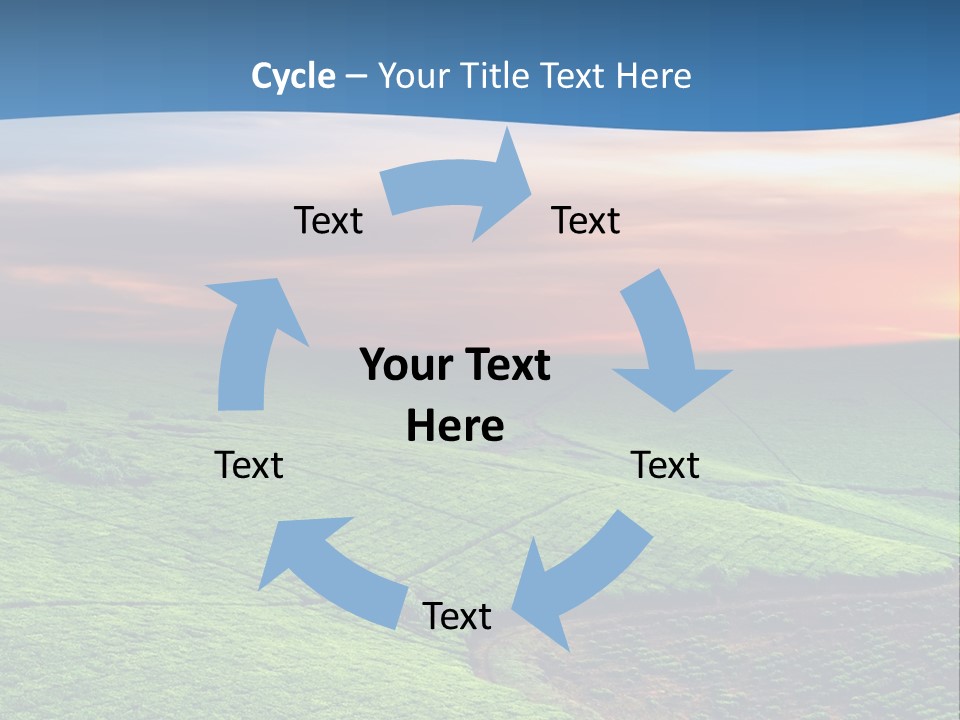 Cycle – Your Title Text Here

Text

Text

Your Text Here

Text

Text

Text